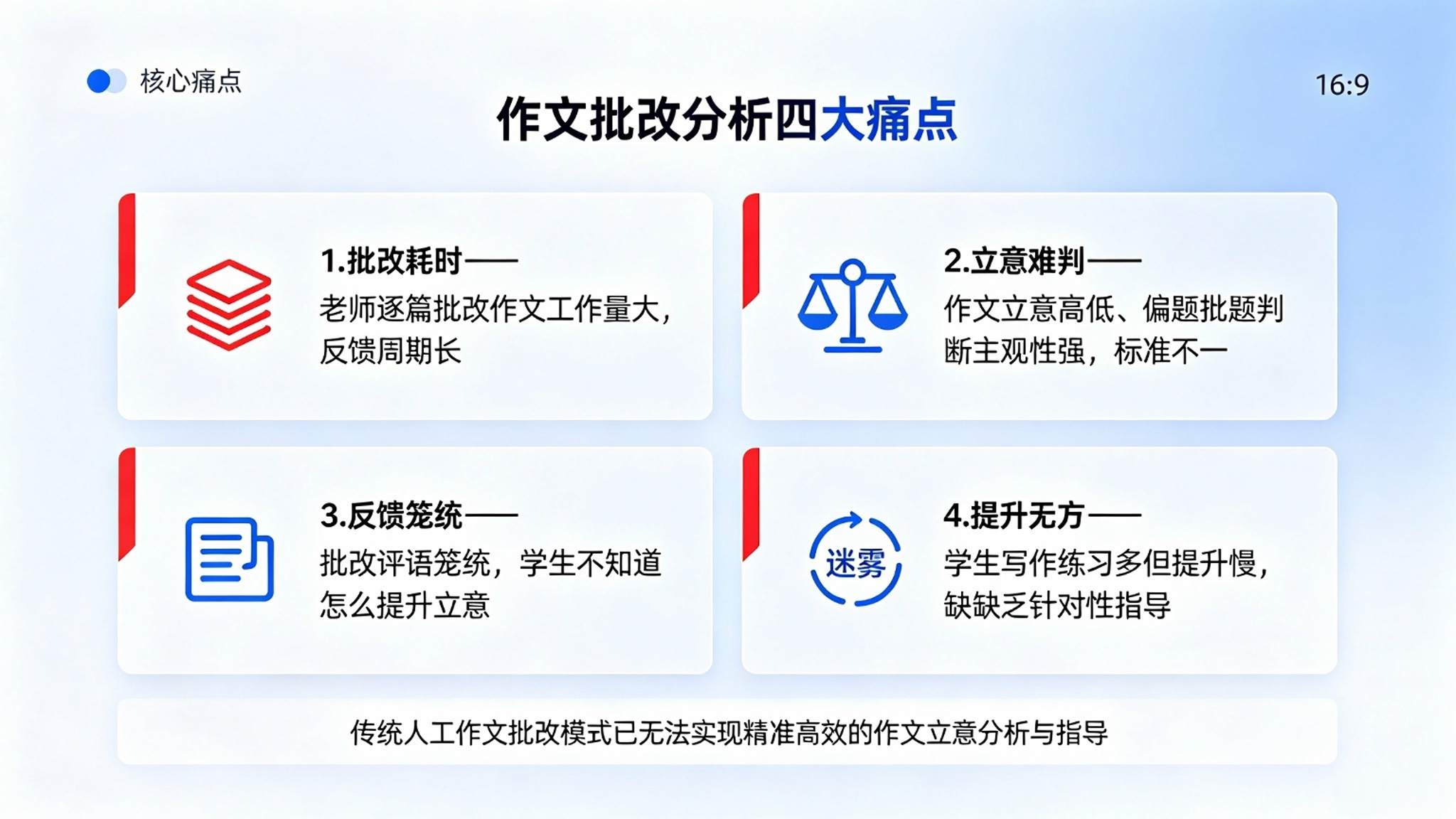 核心痛点

16:9

作文批改分析四大痛点

1.批改耗时——
老师逐篇批改作文工作量大，反馈周期长

2.立意难判——
作文立意高低、偏题批题判断主观性强，标准不一

3.反馈笼统——
批改评语笼统，学生不知道怎么提升立意

迷雾

4.提升无方——
学生写作练习多但提升慢，缺缺乏针对性指导

传统人工作文批改模式已无法实现精准高效的作文立意分析与指导